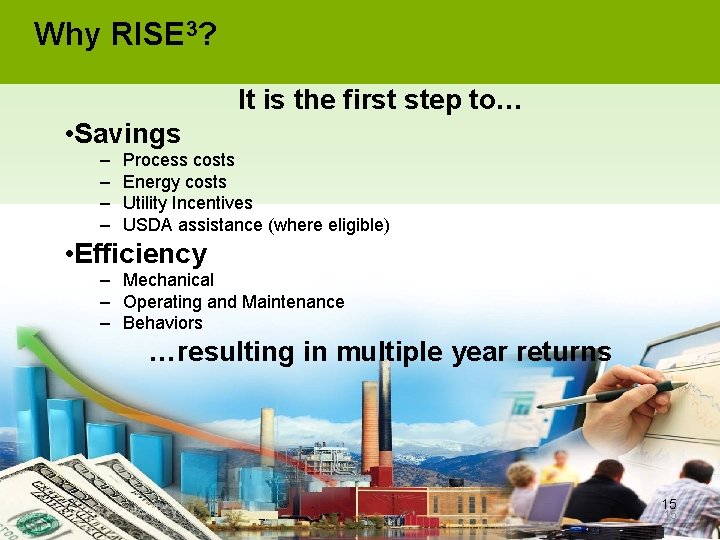 Why RISE$^3$?

It is the first step to…

•Savings
– Process costs
– Energy costs
– Utility Incentives
– USDA assistance (where eligible)

•Efficiency
– Mechanical
– Operating and Maintenance
– Behaviors

…resulting in multiple year returns

15